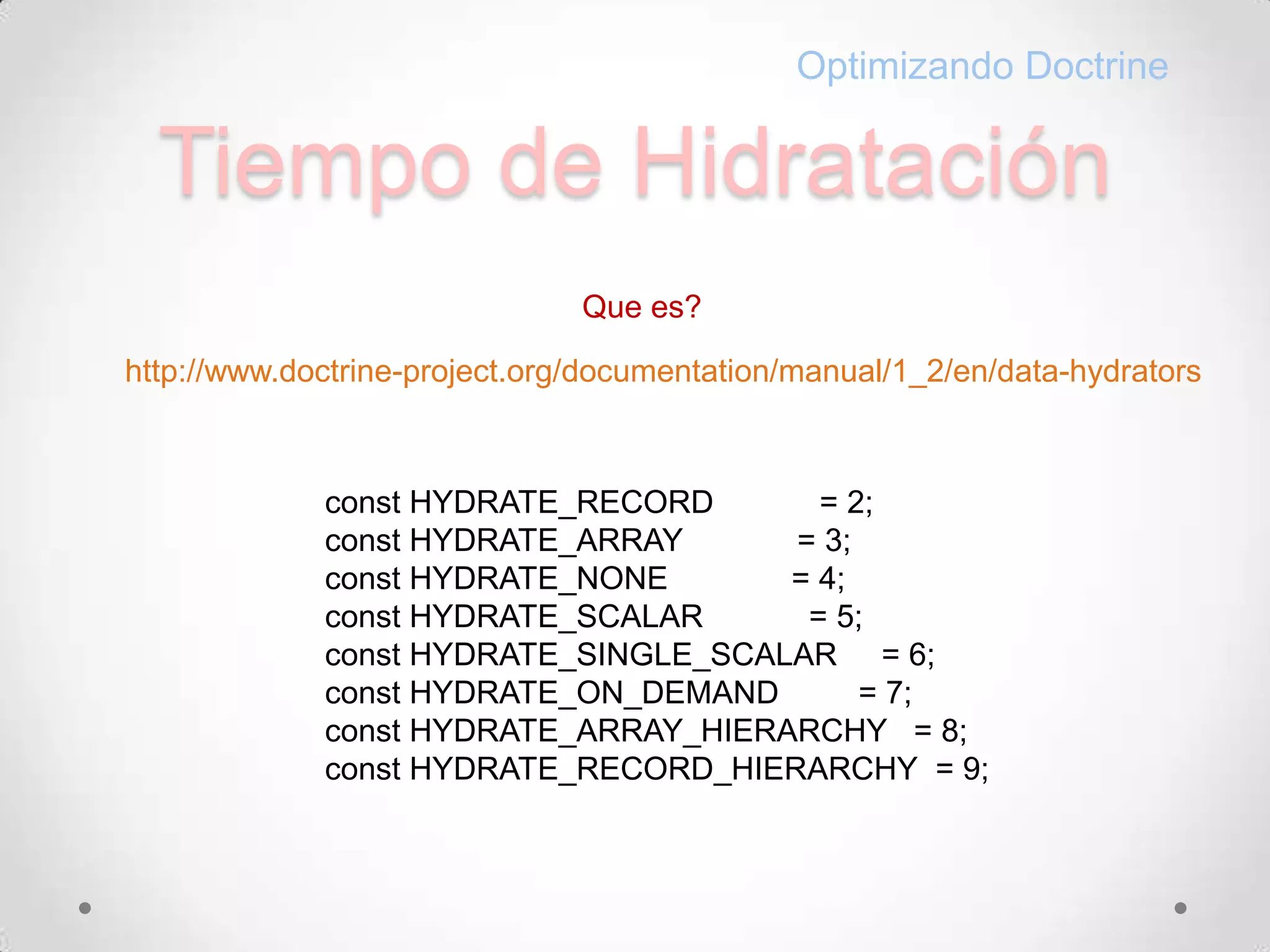 Optimizando Doctrine

Tiempo de Hidratación

Que es?

http://www.doctrine-project.org/documentation/manual/1_2/en/data-hydrators

const HYDRATE_RECORD = 2;
const HYDRATE_ARRAY = 3;
const HYDRATE_NONE = 4;
const HYDRATE_SCALAR = 5;
const HYDRATE_SINGLE_SCALAR = 6;
const HYDRATE_ON_DEMAND = 7;
const HYDRATE_ARRAY_HIERARCHY = 8;
const HYDRATE_RECORD_HIERARCHY = 9;